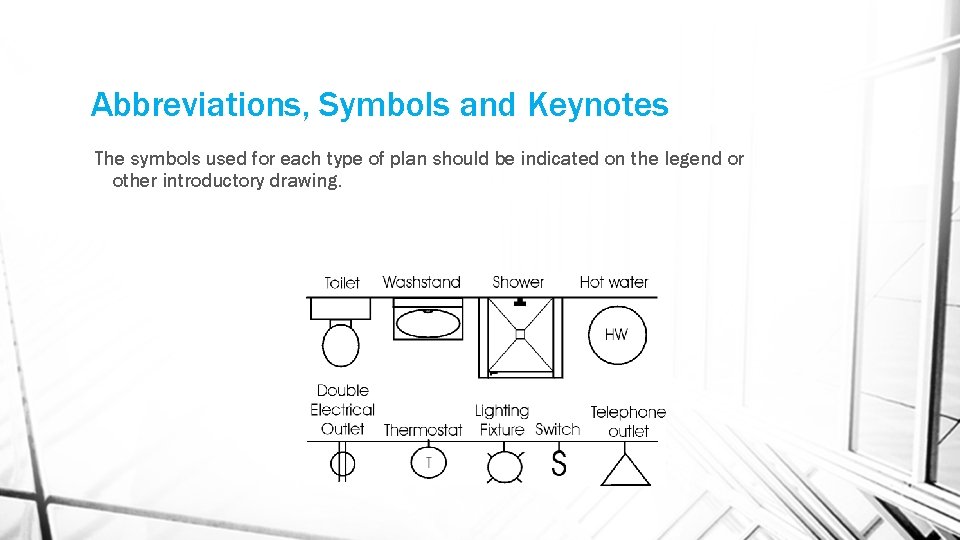 Abbreviations, Symbols and Keynotes

The symbols used for each type of plan should be indicated on the legend or other introductory drawing.

Toilet
Washstand
Shower
Hot water
HW

Double Electrical Outlet
Thermostat
T
Lighting Fixture
Switch
S
Telephone outlet